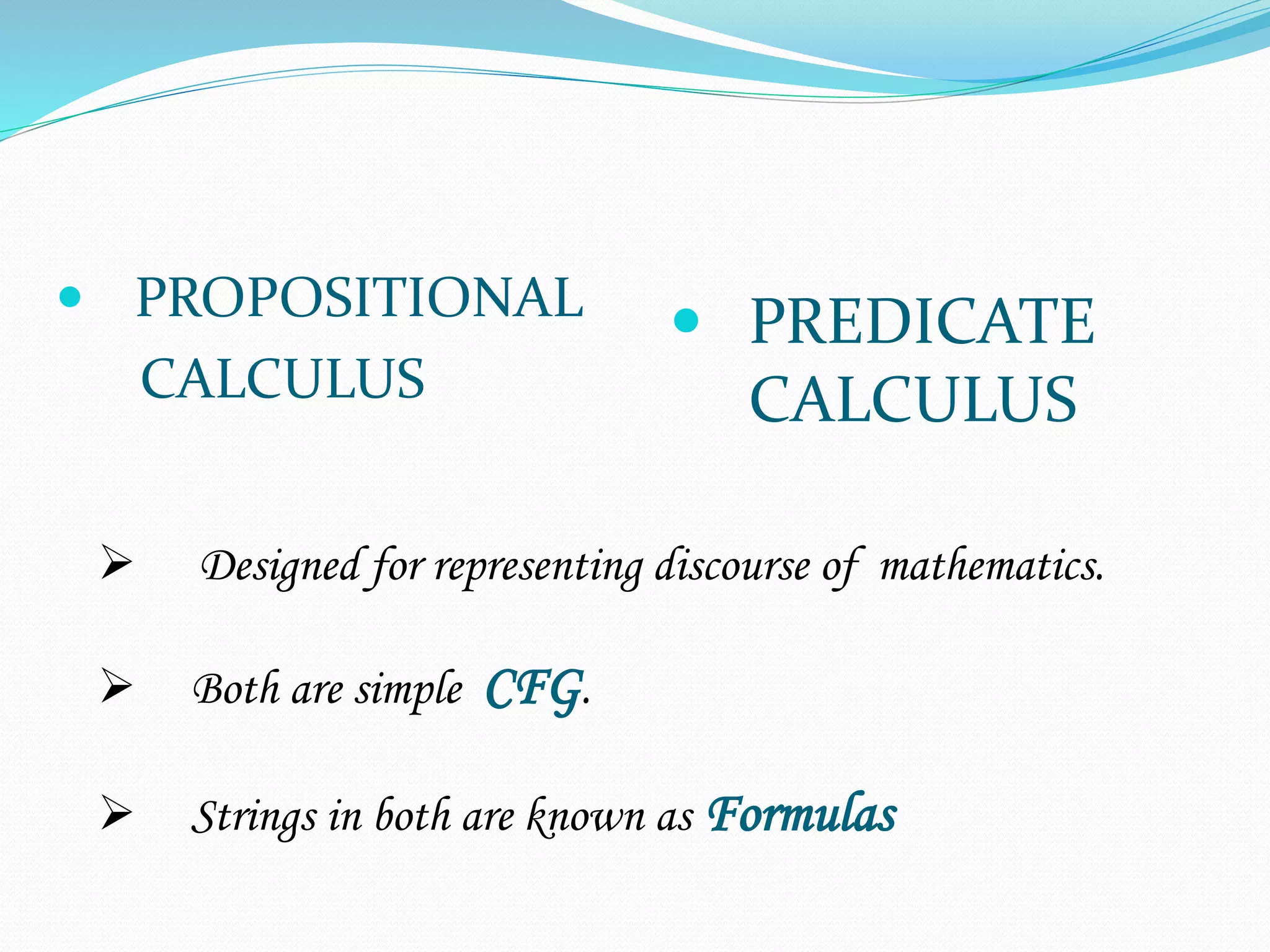 • PROPOSITIONAL CALCULUS

• PREDICATE CALCULUS

➢ Designed for representing discourse of mathematics.

➢ Both are simple CFG.

➢ Strings in both are known as Formulas